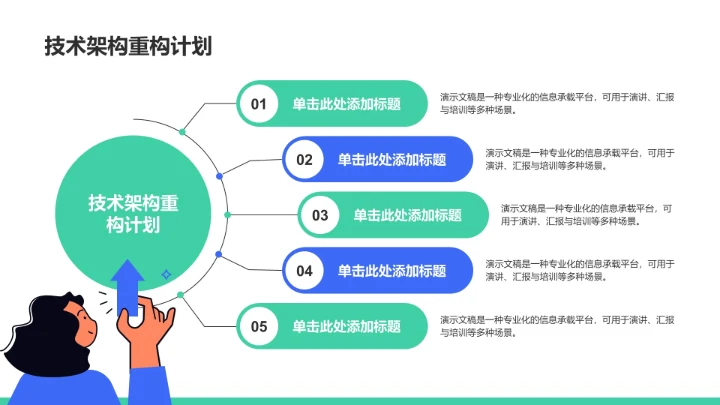 技术架构重构计划

技术架构重构计划

01 单击此处添加标题

演示文稿是一种专业化的信息承载平台，可用于演讲、汇报与培训等多种场景。

02 单击此处添加标题

演示文稿是一种专业化的信息承载平台，可用于演讲、汇报与培训等多种场景。

03 单击此处添加标题

演示文稿是一种专业化的信息承载平台，可用于演讲、汇报与培训等多种场景。

04 单击此处添加标题

演示文稿是一种专业化的信息承载平台，可用于演讲、汇报与培训等多种场景。

05 单击此处添加标题

演示文稿是一种专业化的信息承载平台，可用于演讲、汇报与培训等多种场景。